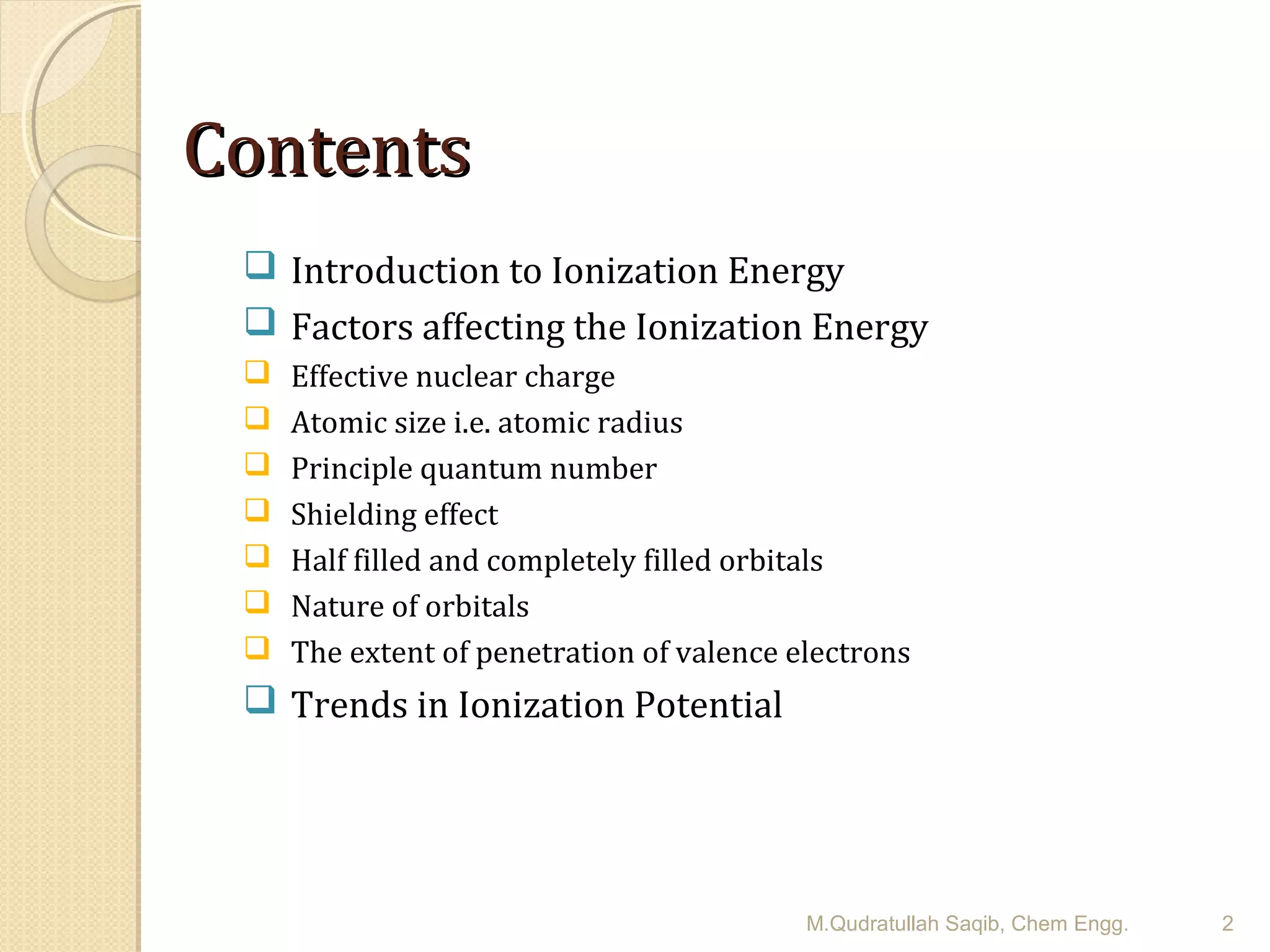 Contents

❑ Introduction to Ionization Energy
❑ Factors affecting the Ionization Energy
❑ Effective nuclear charge
❑ Atomic size i.e. atomic radius
❑ Principle quantum number
❑ Shielding effect
❑ Half filled and completely filled orbitals
❑ Nature of orbitals
❑ The extent of penetration of valence electrons
❑ Trends in Ionization Potential

M.Qudratullah Saqib, Chem Engg. 2